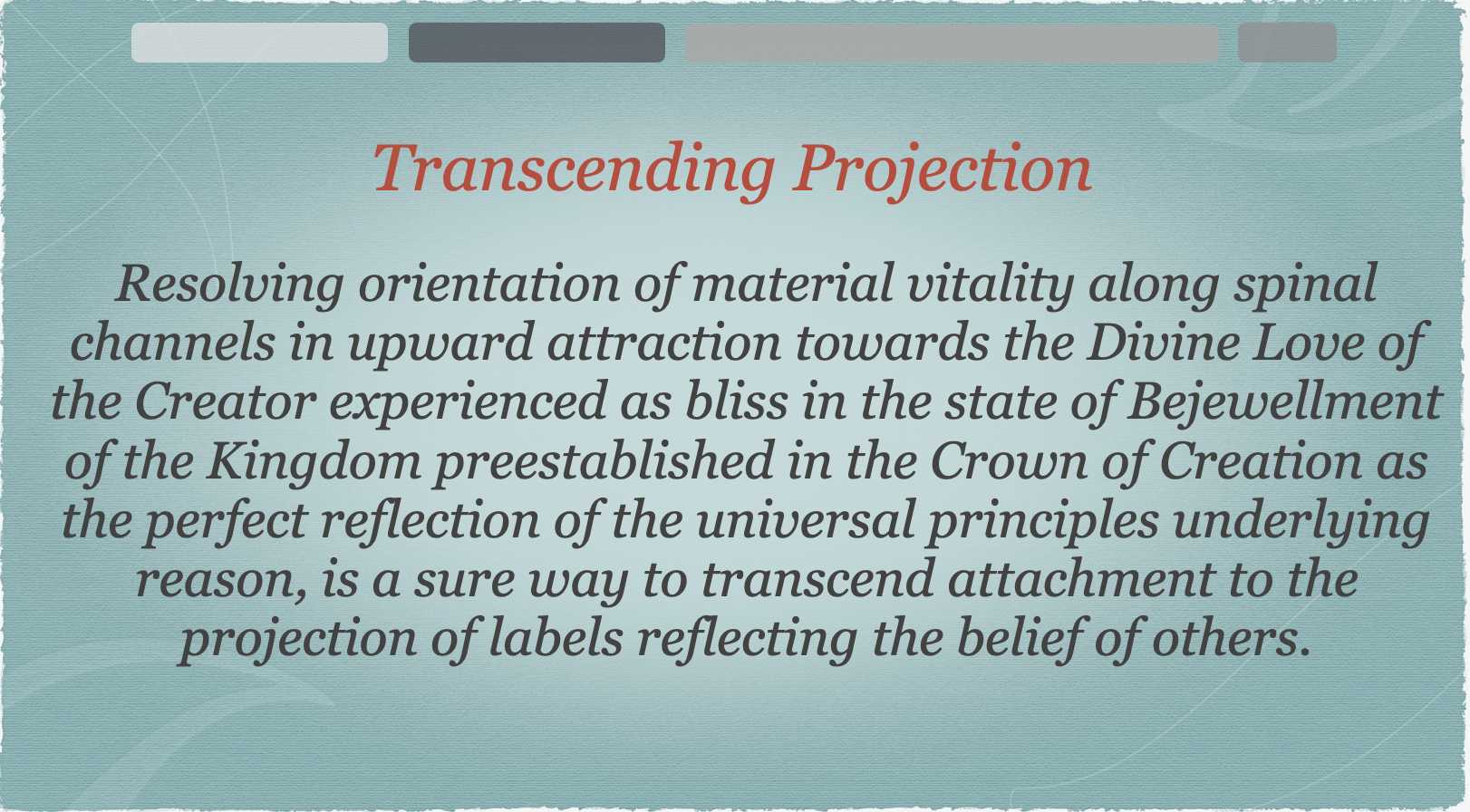 Transcending Projection

Resolving orientation of material vitality along spinal channels in upward attraction towards the Divine Love of the Creator experienced as bliss in the state of Bejewellment of the Kingdom preestablished in the Crown of Creation as the perfect reflection of the universal principles underlying reason, is a sure way to transcend attachment to the projection of labels reflecting the belief of others.